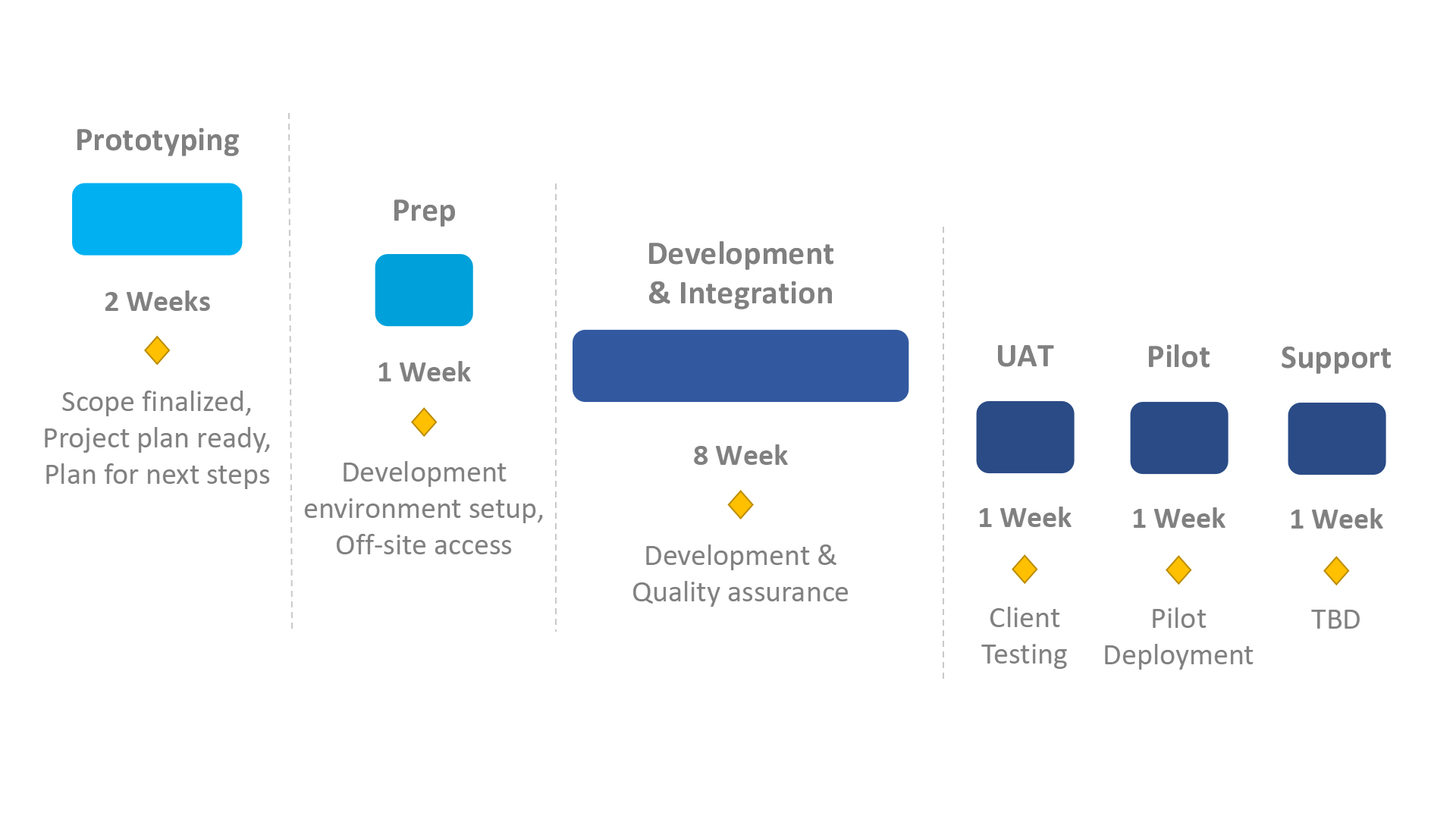 Prototyping

2 Weeks

Scope finalized, Project plan ready, Plan for next steps

Prep

1 Week

Development environment setup, Off-site access

Development & Integration

8 Week

Development & Quality assurance

UAT

1 Week

Client Testing

Pilot

1 Week

Pilot Deployment

Support

1 Week

TBD